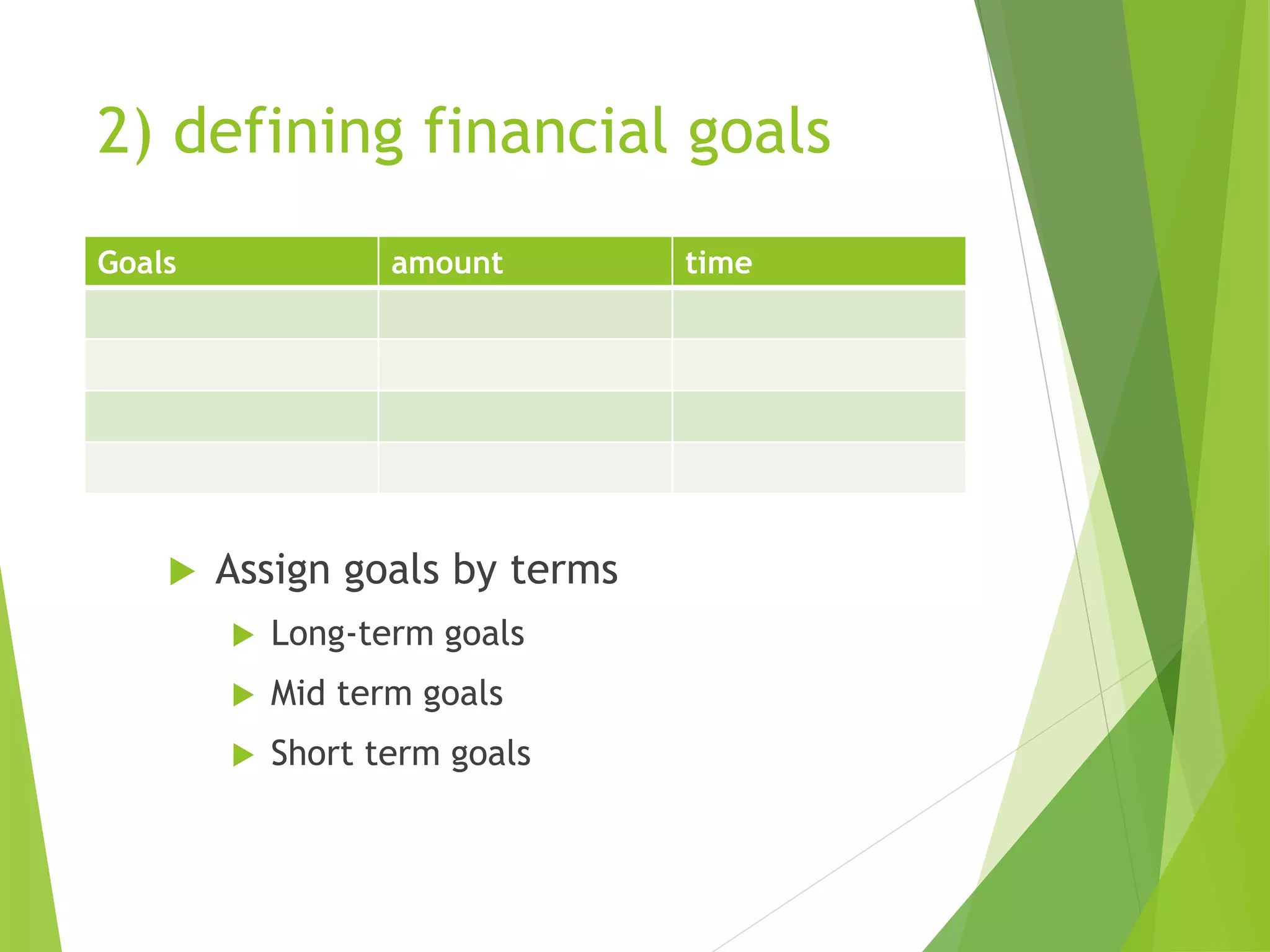 2) defining financial goals

| Goals | amount | time |
|---|---|---|
| | | |
| | | |
| | | |
| | | |

Assign goals by terms

Long-term goals

Mid term goals

Short term goals